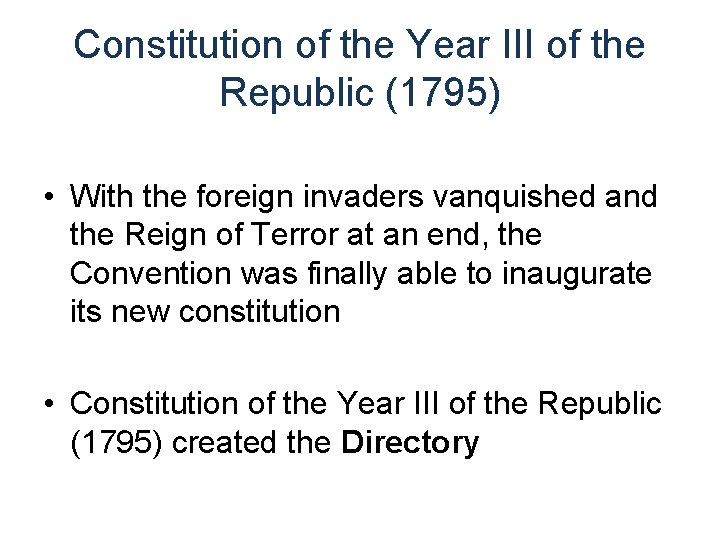 Constitution of the Year III of the Republic (1795)

• With the foreign invaders vanquished and the Reign of Terror at an end, the Convention was finally able to inaugurate its new constitution

• Constitution of the Year III of the Republic (1795) created the Directory